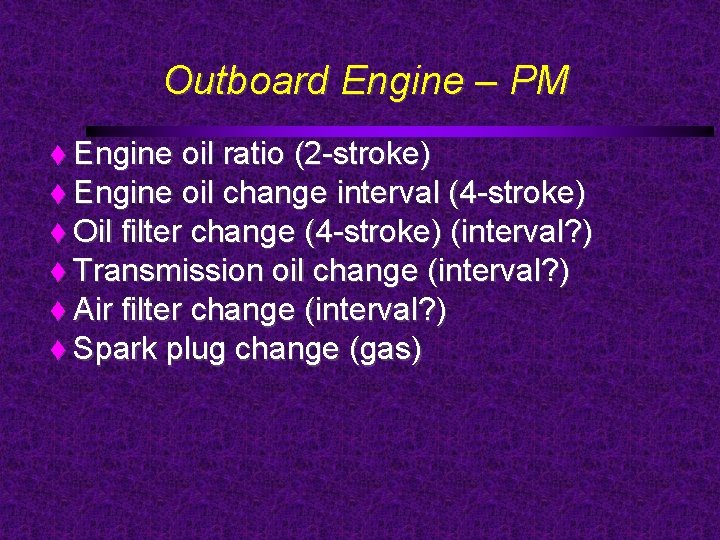 Outboard Engine – PM

♦ Engine oil ratio (2-stroke)
♦ Engine oil change interval (4-stroke)
♦ Oil filter change (4-stroke) (interval?)
♦ Transmission oil change (interval?)
♦ Air filter change (interval?)
♦ Spark plug change (gas)